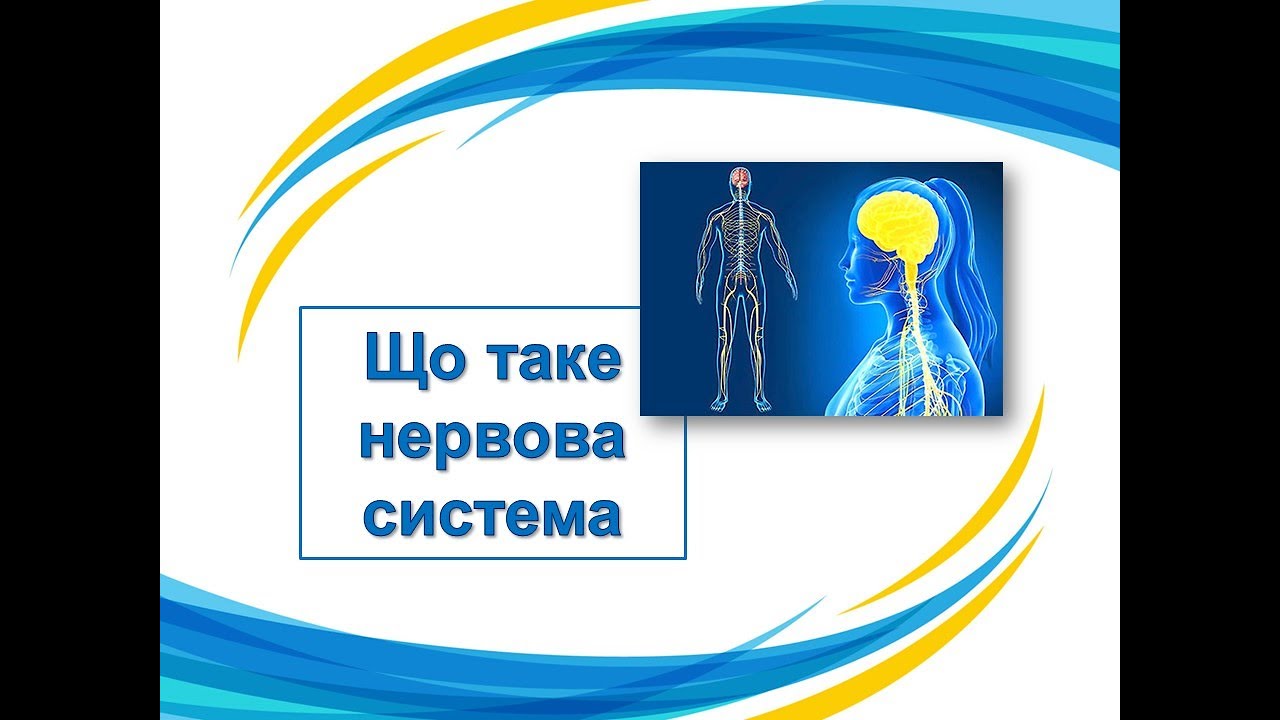 Що таке нервова система